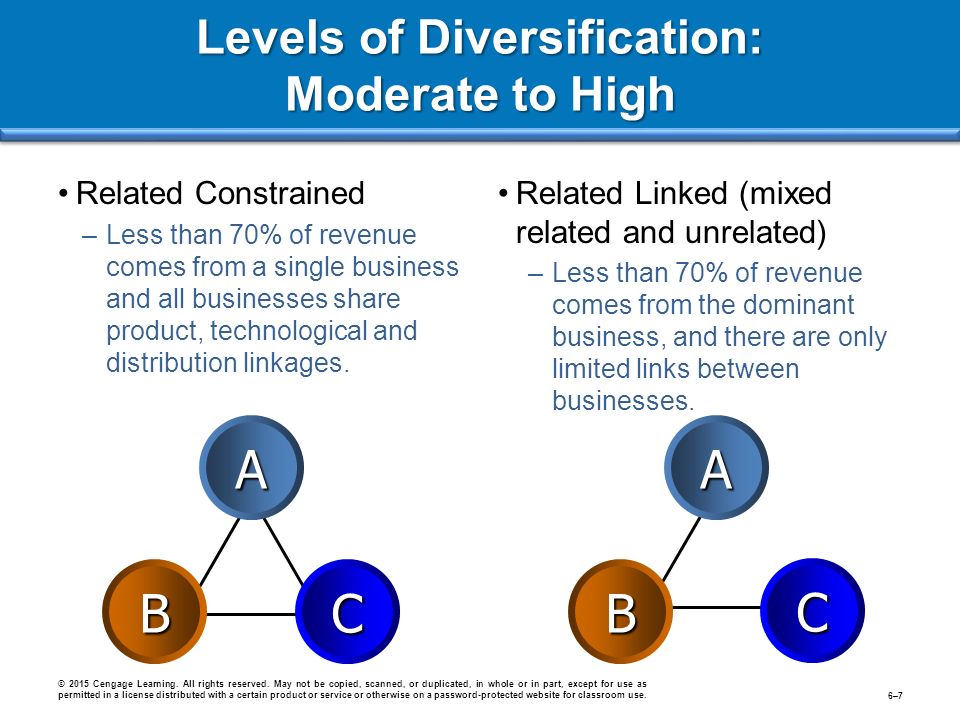 Levels of Diversification: Moderate to High

• Related Constrained
– Less than 70% of revenue comes from a single business and all businesses share product, technological and distribution linkages.

A
B
C

• Related Linked (mixed related and unrelated)
– Less than 70% of revenue comes from the dominant business, and there are only limited links between businesses.

A
B
C

© 2015 Cengage Learning. All rights reserved. May not be copied, scanned, or duplicated, in whole or in part, except for use as permitted in a license distributed with a certain product or service or otherwise on a password-protected website for classroom use.

6–7